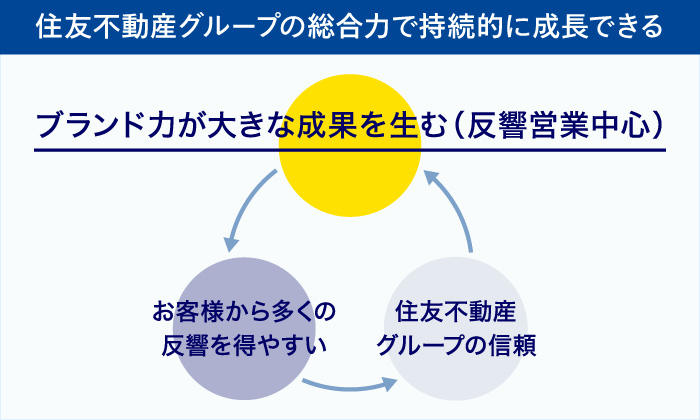 住友不動産グループの総合力で持続的に成長できる

ブランド力が大きな成果を生む（反響営業中心）

お客様から多くの反響を得やすい

住友不動産グループの信頼